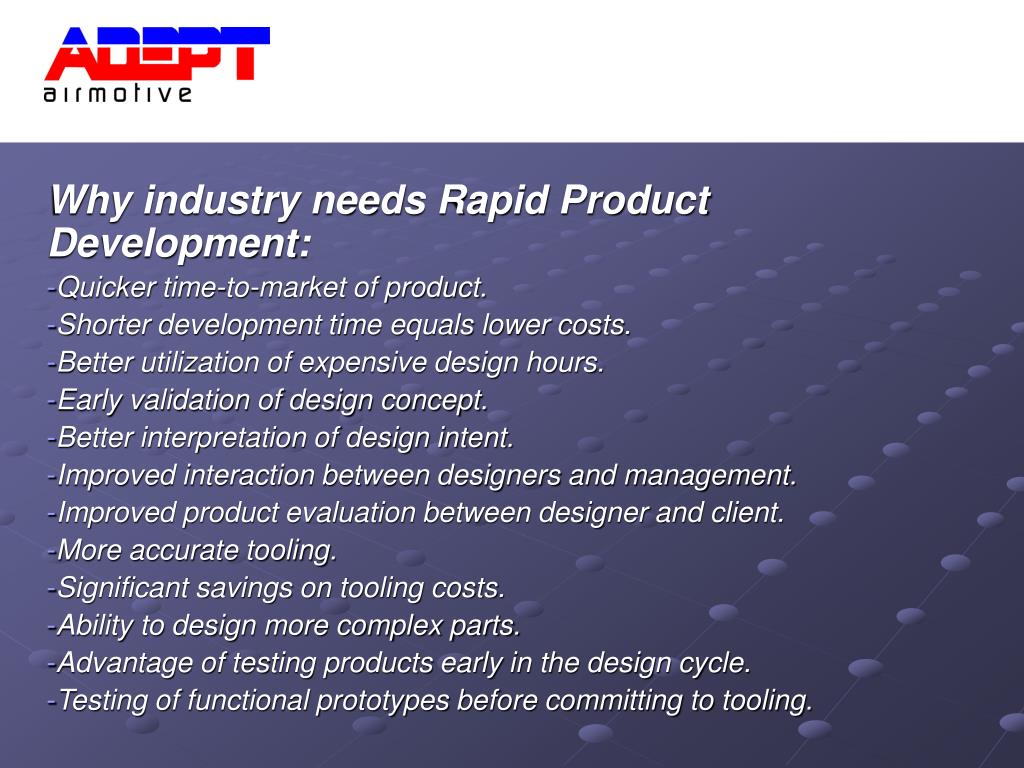 ADEPT
airmotive

Why industry needs Rapid Product Development:

-Quicker time-to-market of product.
-Shorter development time equals lower costs.
-Better utilization of expensive design hours.
-Early validation of design concept.
-Better interpretation of design intent.
-Improved interaction between designers and management.
-Improved product evaluation between designer and client.
-More accurate tooling.
-Significant savings on tooling costs.
-Ability to design more complex parts.
-Advantage of testing products early in the design cycle.
-Testing of functional prototypes before committing to tooling.